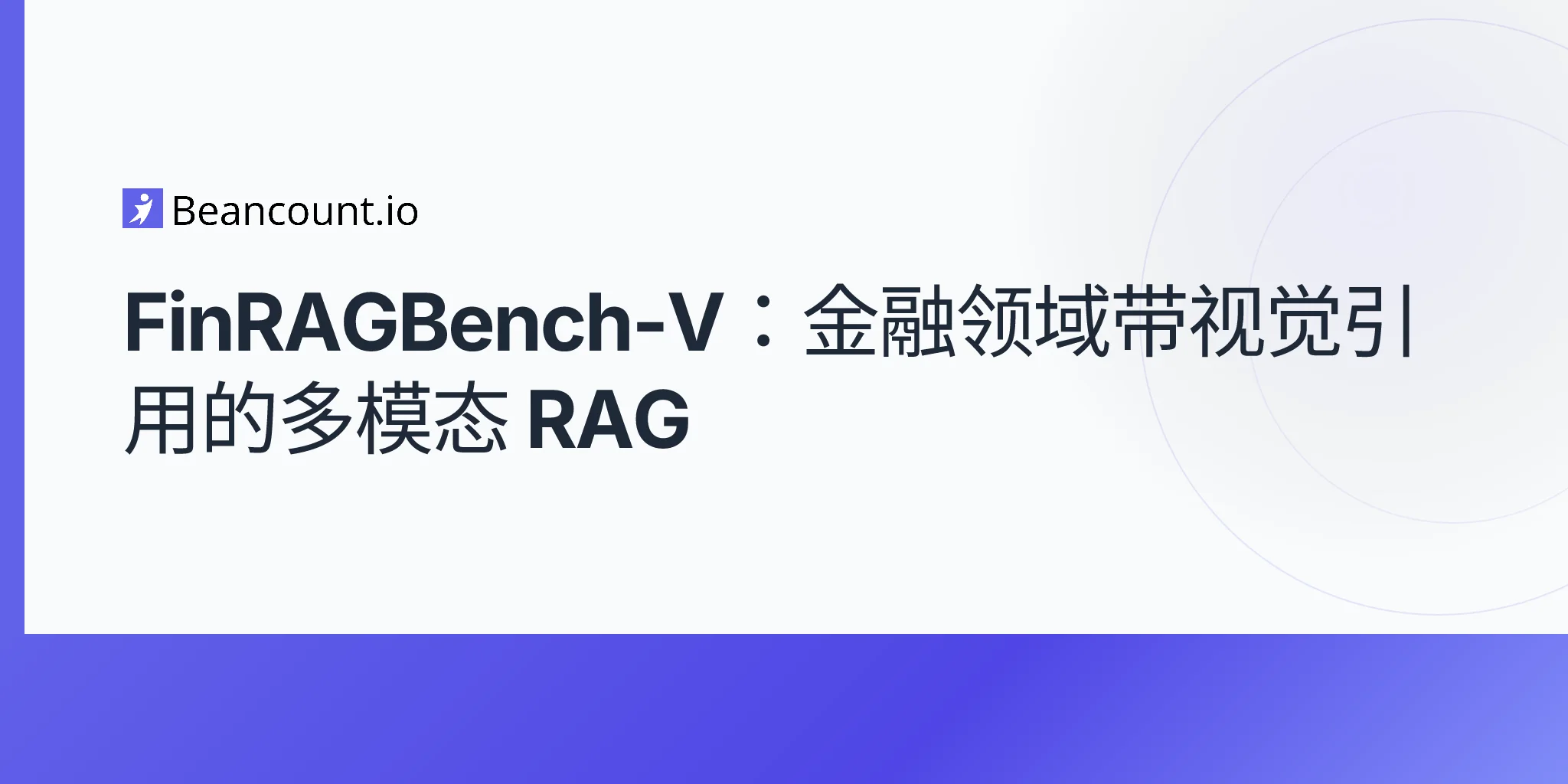 Beancount.io

FinRAGBench-V：金融领域带视觉引用的多模态 RAG